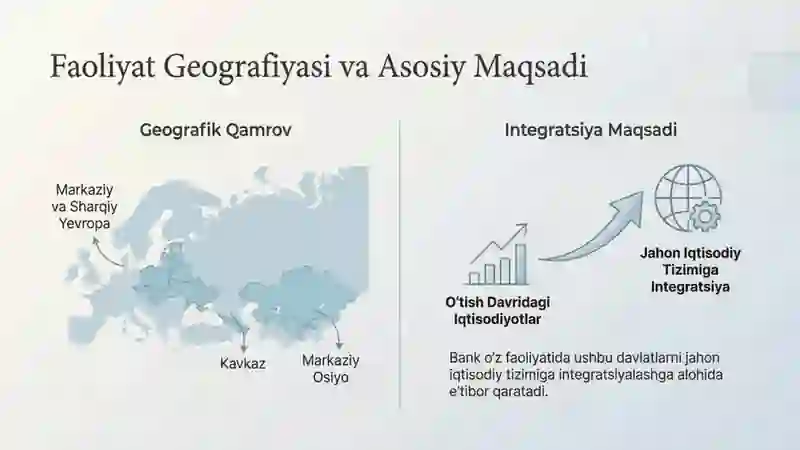 Faoliyat Geografiyasi va Asosiy Maqsadi

Geografik Qamrov

Markaziy va Sharqiy Yevropa

Kavkaz

Markaziy Osiyo

Integratsiya Maqsadi

O'tish Davridagi Iqtisodiyotlar

Jahon Iqtisodiy Tizimiga Integratsiya

Bank o'z faoliyatida ushbu davlatlarni jahon iqtisodiy tizimiga integratsiyalashga alohida e'tibor qaratadi.